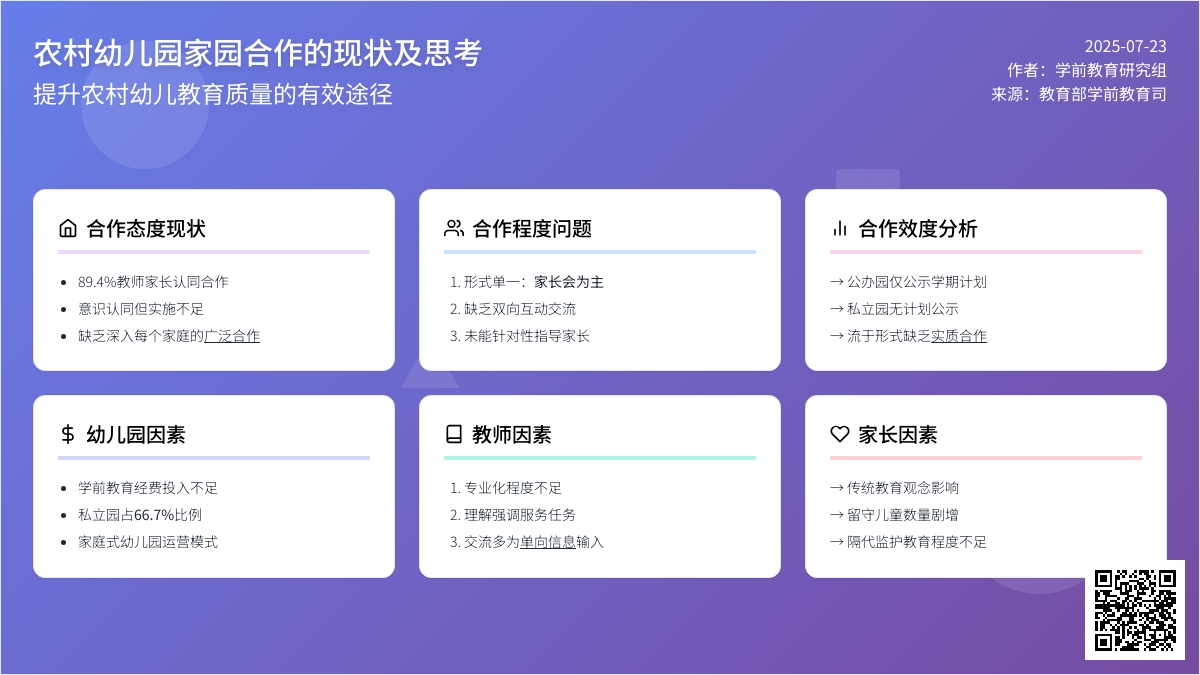 农村幼儿园家园合作的现状及思考
提升农村幼儿教育质量的有效途径

2025-07-23
作者：学前教育研究组
来源：教育部学前教育司

合作态度现状
- 89.4%教师家长认同合作
- 意识认同但实施不足
- 缺乏深入每个家庭的广泛合作

合作程度问题
1. 形式单一：家长会为主
2. 缺乏双向互动交流
3. 未能针对性指导家长

合作效度分析
→ 公办园仅公示学期计划
→ 私立园无计划公示
→ 流于形式缺乏实质合作

幼儿园因素
- 学前教育经费投入不足
- 私立园占66.7%比例
- 家庭式幼儿园运营模式

教师因素
1. 专业化程度不足
2. 理解强调服务任务
3. 交流多为单向信息输入

家长因素
→ 传统教育观念影响
→ 留守儿童数量剧增
→ 隔代监护教育程度不足